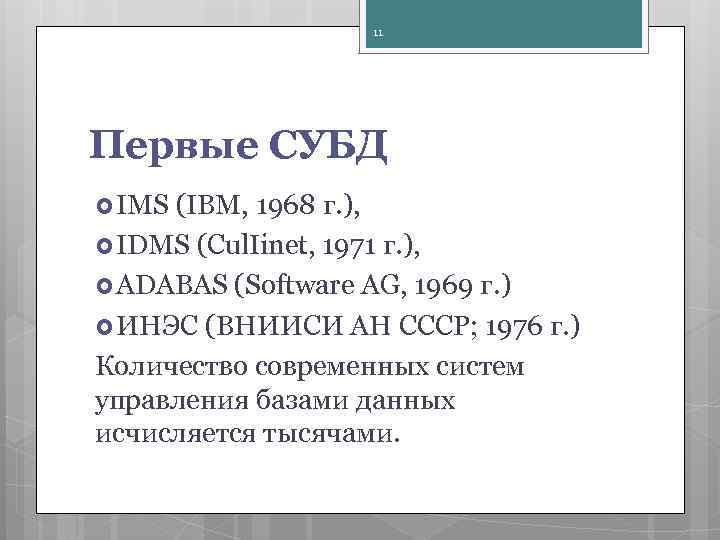 11

Первые СУБД

IMS (IBM, 1968 г.),

IDMS (CulIinet, 1971 г.),

ADABAS (Software AG, 1969 г.)

ИНЭС (ВНИИСИ АН СССР; 1976 г.)

Количество современных систем управления базами данных исчисляется тысячами.